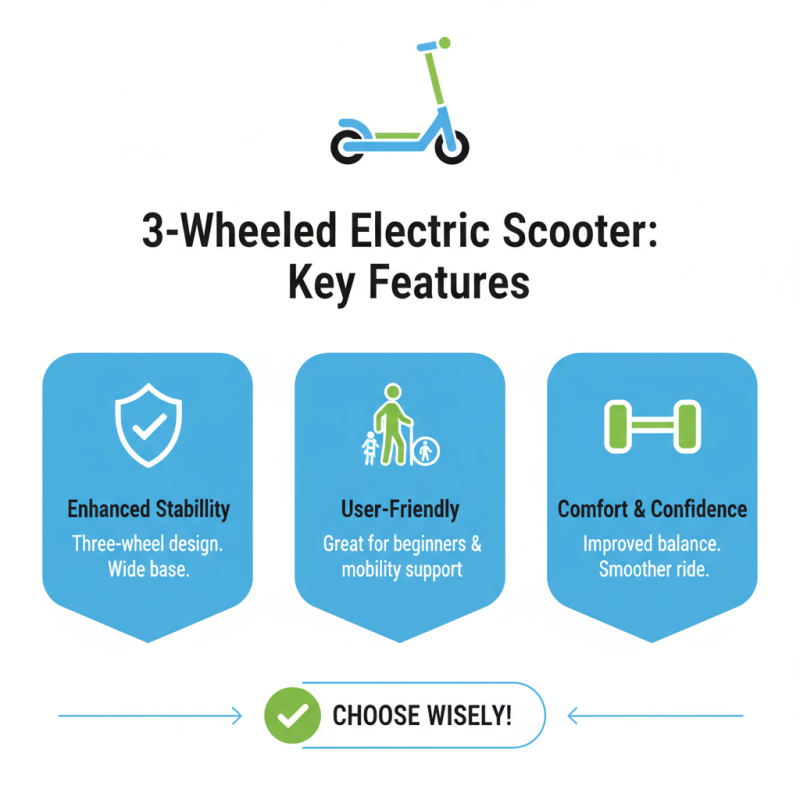 3-Wheeled Electric Scooter: Key Features

Enhanced Stabillity
Three-wheel design. Wide base.

User-Friendly
Great for beginners & mobility support

Comfort & Confidence
Improved balance. Smoother ride.

CHOOSE WISELY!